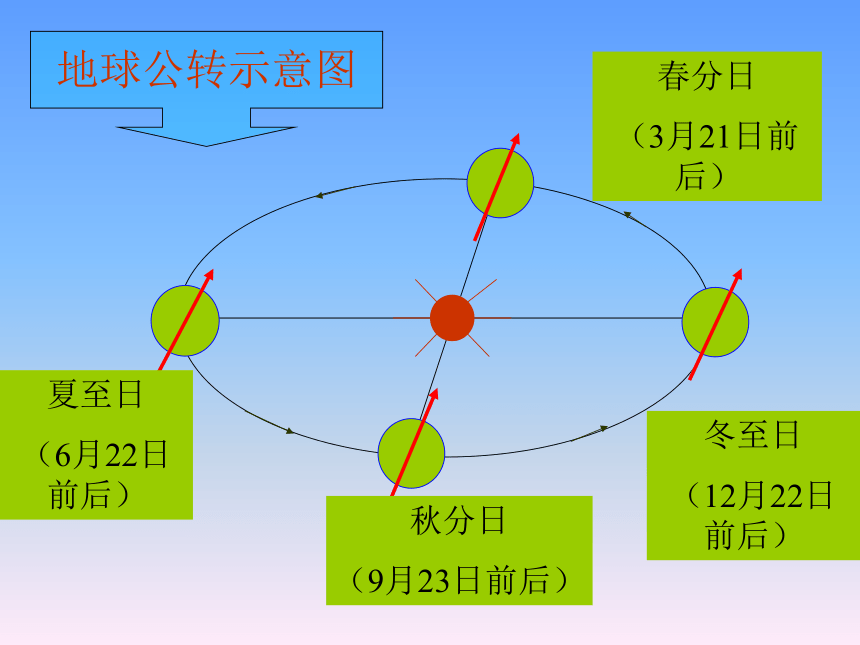 地球公转示意图

春分日

（3月21日前后）

夏至日

（6月22日前后）

冬至日

（12月22日前后）

秋分日

（9月23日前后）